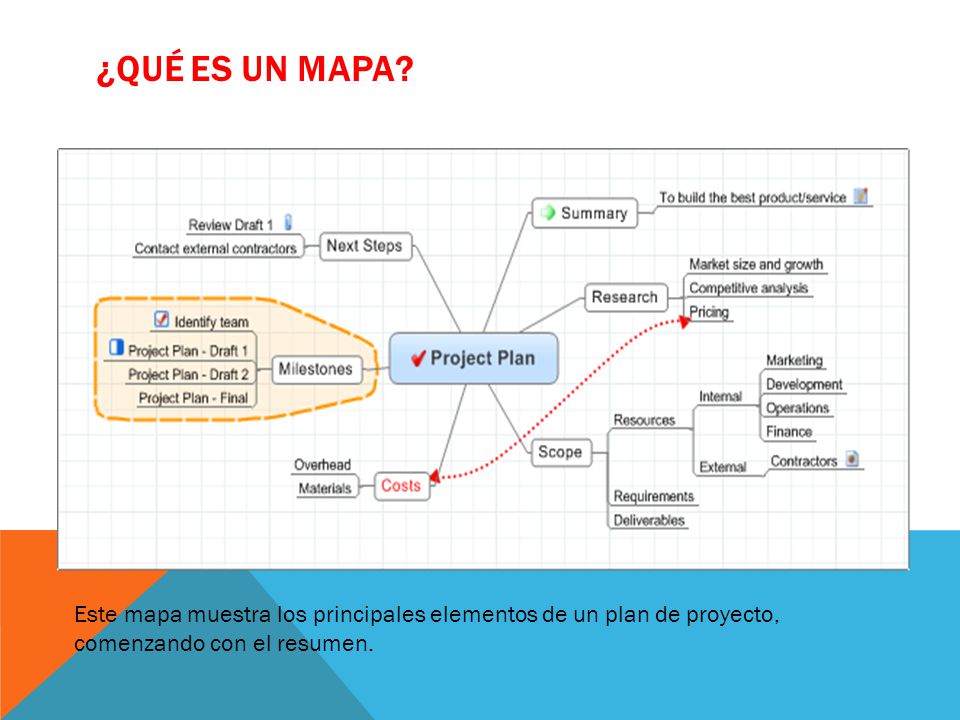 ¿QUÉ ES UN MAPA?

Project Plan

Summary
To build the best product/service

Research
Market size and growth
Competitive analysis
Pricing

Scope
Resources
Internal
Marketing
Development
Operations
Finance
External
Contractors
Requirements
Deliverables

Costs
Overhead
Materials

Milestones
Identify team
Project Plan - Draft 1
Project Plan - Draft 2
Project Plan - Final

Next Steps
Review Draft 1
Contact external contractors

Este mapa muestra los principales elementos de un plan de proyecto, comenzando con el resumen.